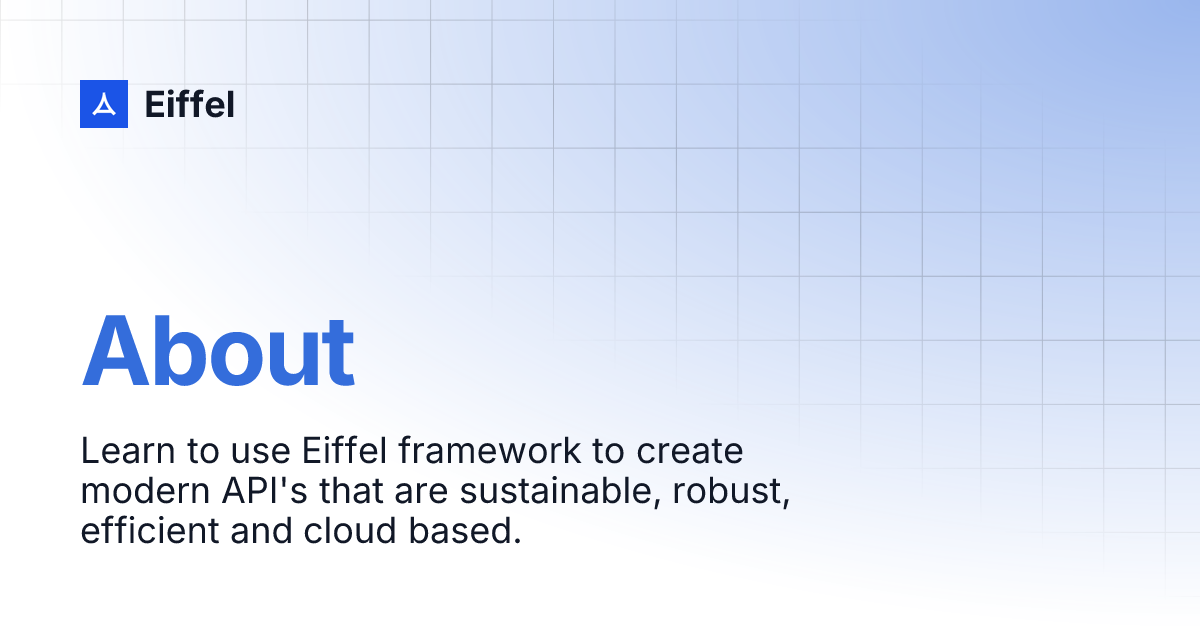 Eiffel

About

Learn to use Eiffel framework to create modern API's that are sustainable, robust, efficient and cloud based.